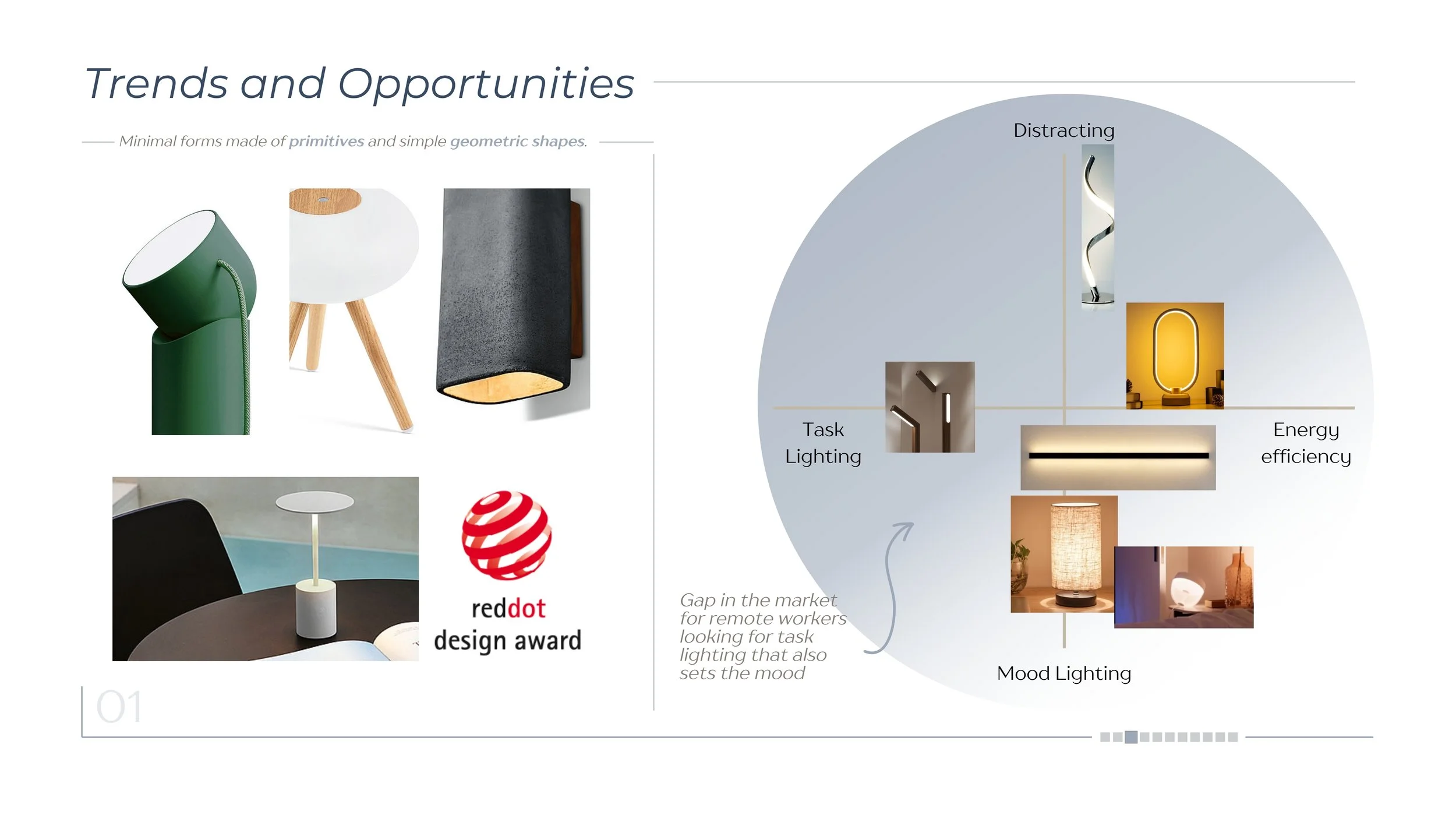 Trends and Opportunities

Minimal forms made of primitives and simple geometric shapes.

reddot
design award

01

Distracting

Task
Lighting

Energy
efficiency

Mood Lighting

Gap in the market for remote workers looking for task lighting that also sets the mood